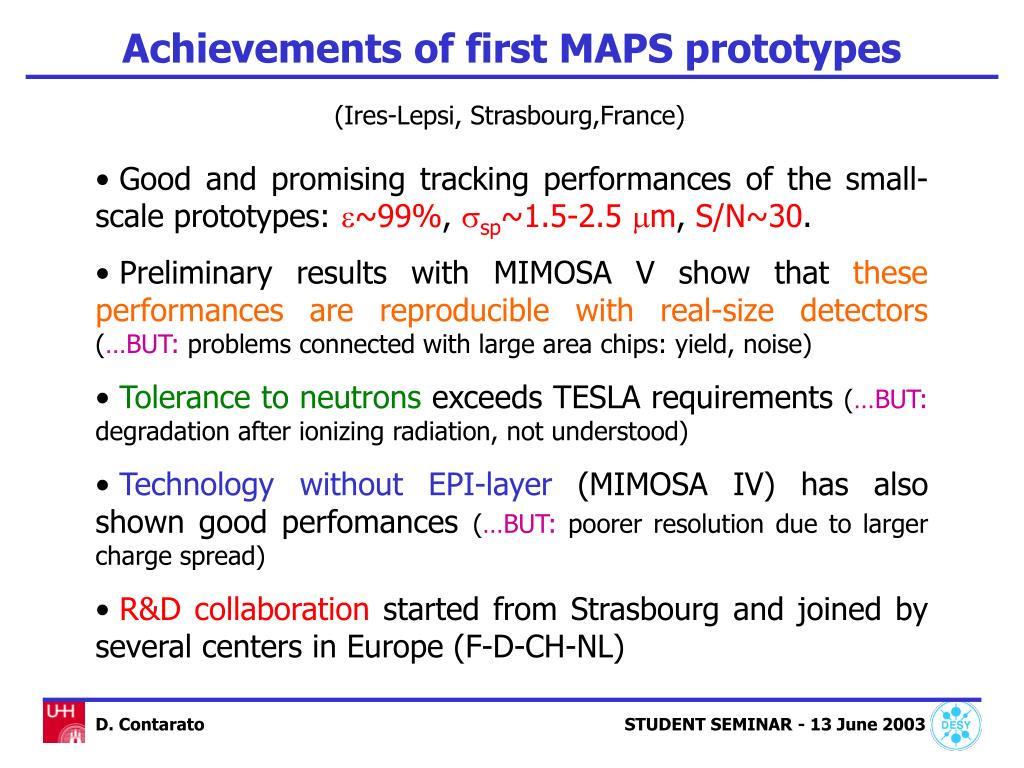 Achievements of first MAPS prototypes

(Ires-Lepsi, Strasbourg,France)

• Good and promising tracking performances of the small-scale prototypes: $\varepsilon$~99%, $\sigma_{sp}$~1.5-2.5 $\mu$m, S/N~30.

• Preliminary results with MIMOSA V show that these performances are reproducible with real-size detectors (…BUT: problems connected with large area chips: yield, noise)

• Tolerance to neutrons exceeds TESLA requirements (…BUT: degradation after ionizing radiation, not understood)

• Technology without EPI-layer (MIMOSA IV) has also shown good perfomances (…BUT: poorer resolution due to larger charge spread)

• R&D collaboration started from Strasbourg and joined by several centers in Europe (F-D-CH-NL)

UHH

D. Contarato

STUDENT SEMINAR - 13 June 2003

DESY